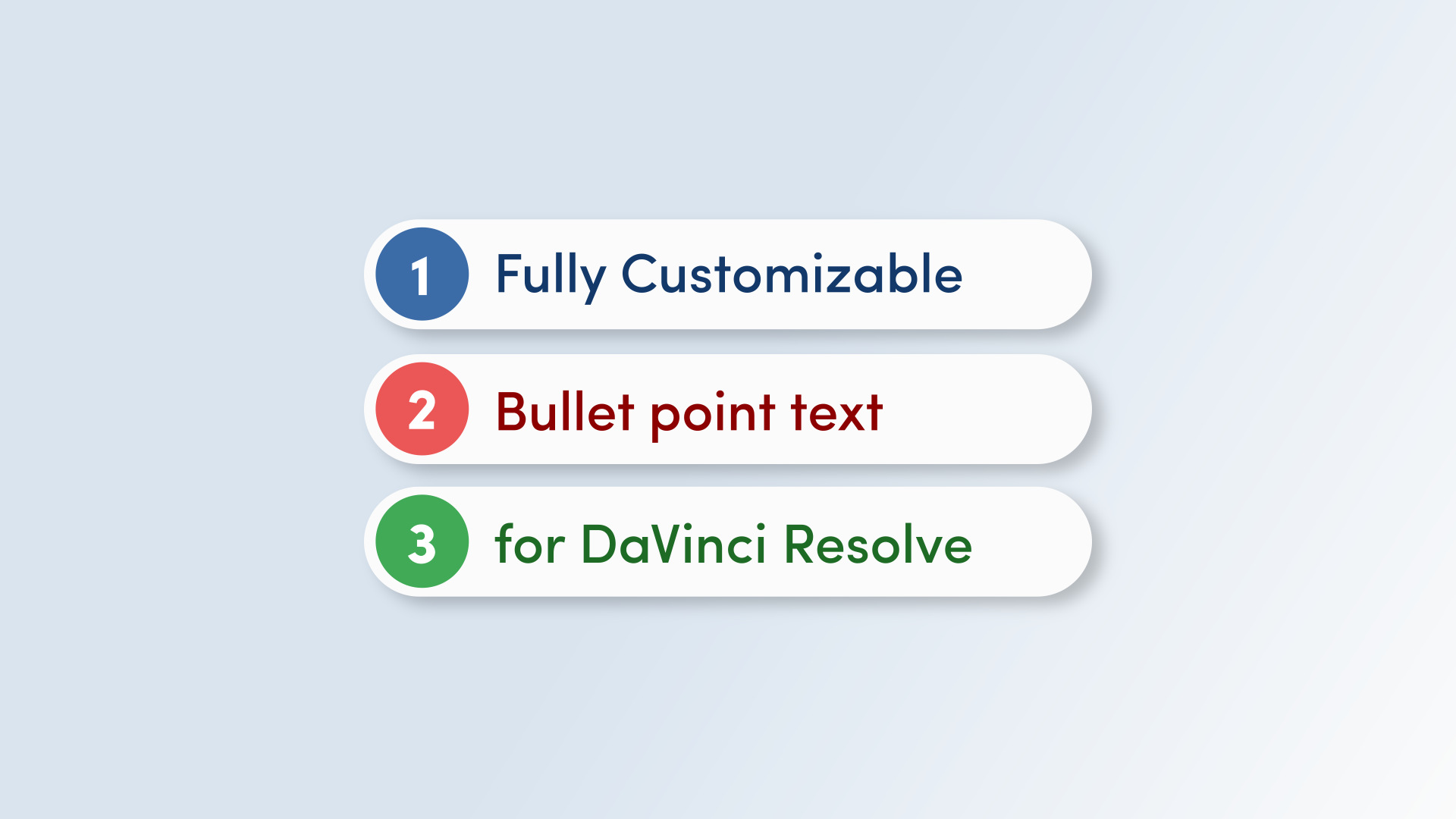 1 Fully Customizable

2 Bullet point text

3 for DaVinci Resolve